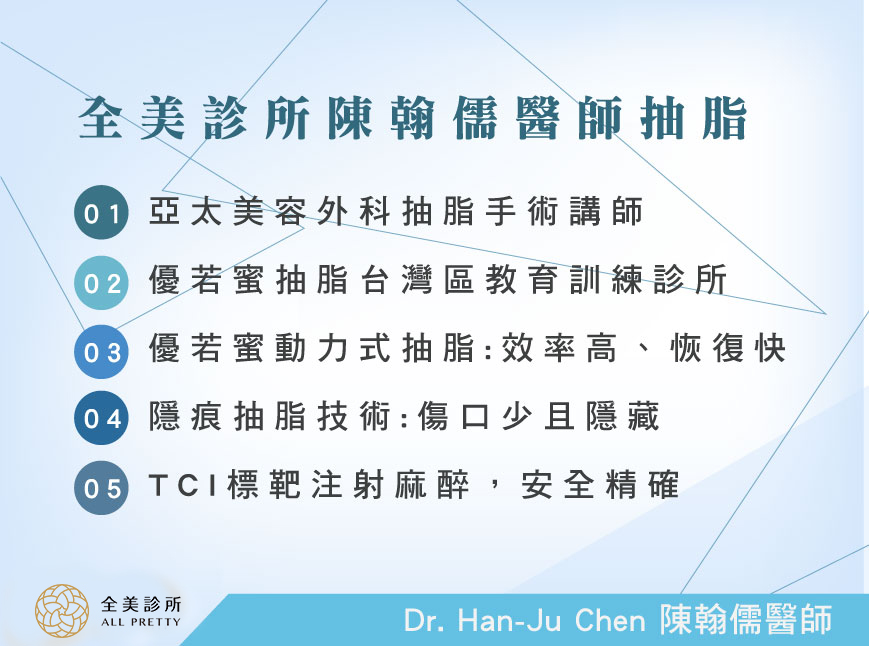 全美診所陳翰儒醫師抽脂

01 亞太美容外科抽脂手術講師

02 優若蜜抽脂台灣區教育訓練診所

03 優若蜜動力式抽脂:效率高、恢復快

04 隱痕抽脂技術:傷口少且隱藏

05 TCI標靶注射麻醉，安全精確

全美診所
ALL PRETTY

Dr. Han-Ju Chen 陳翰儒醫師